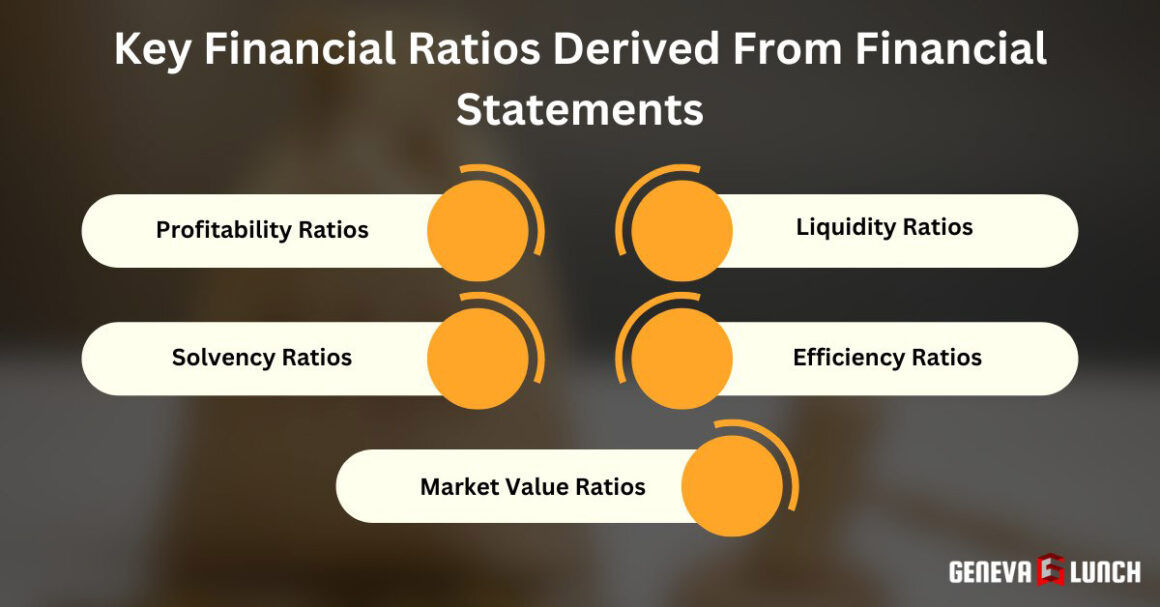 Key Financial Ratios Derived From Financial Statements

Profitability Ratios

Liquidity Ratios

Solvency Ratios

Efficiency Ratios

Market Value Ratios

GENEVA LUNCH